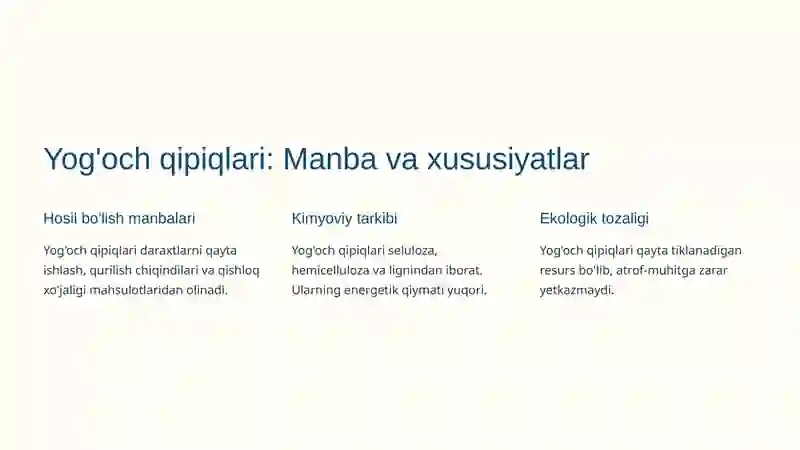 Yog'och qipiqlari: Manba va xususiyatlar

Hosil bo'lish manbalari

Yog'och qipiqlari daraxtlarni qayta ishlash, qurilish chiqindilari va qishloq xo'jaligi mahsulotlaridan olinadi.

Kimyoviy tarkibi

Yog'och qipiqlari seluloza, hemicelluloza va lignindan iborat. Ularning energetik qiymati yuqori.

Ekologik tozaligi

Yog'och qipiqlari qayta tiklanadigan resurs bo'lib, atrof-muhitga zarar yetkazmaydi.